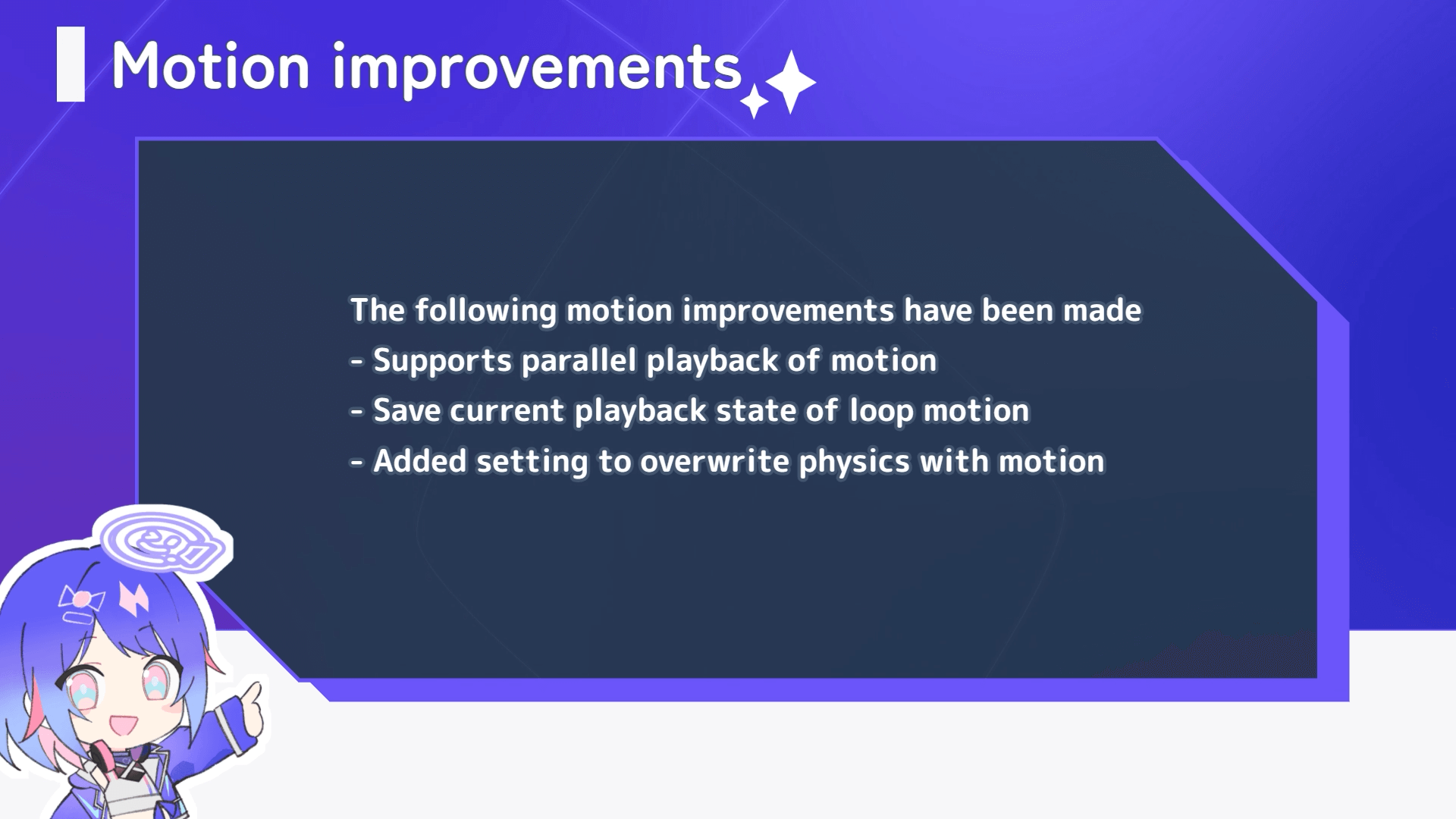 Motion improvements

The following motion improvements have been made
- Supports parallel playback of motion
- Save current playback state of loop motion
- Added setting to overwrite physics with motion